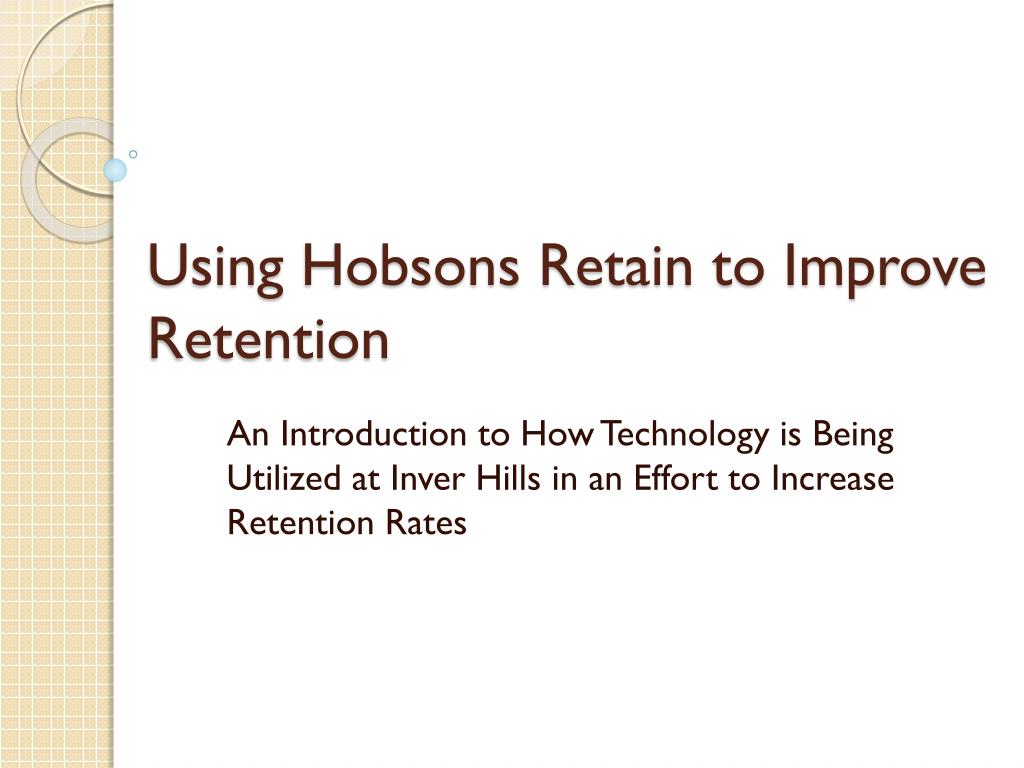 Using Hobsons Retain to Improve Retention

An Introduction to How Technology is Being Utilized at Inver Hills in an Effort to Increase Retention Rates